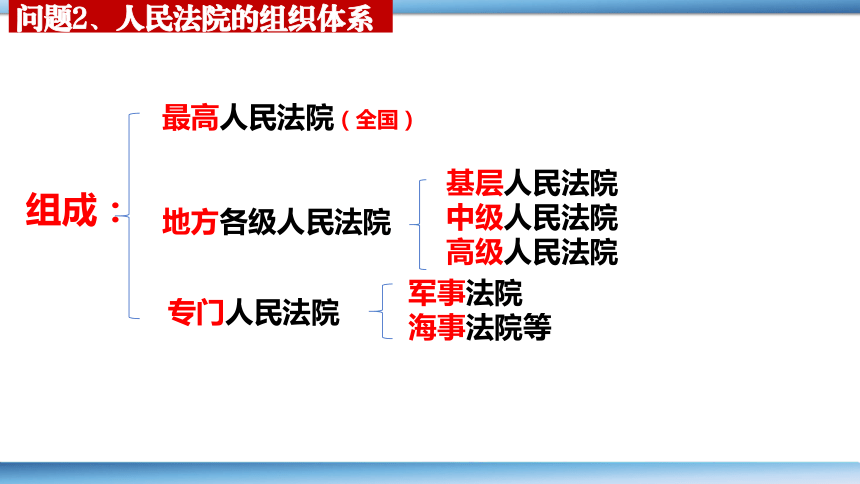 问题2、人民法院的组织体系

组成：

最高人民法院（全国）

地方各级人民法院

基层人民法院
中级人民法院
高级人民法院

专门人民法院

军事法院
海事法院等